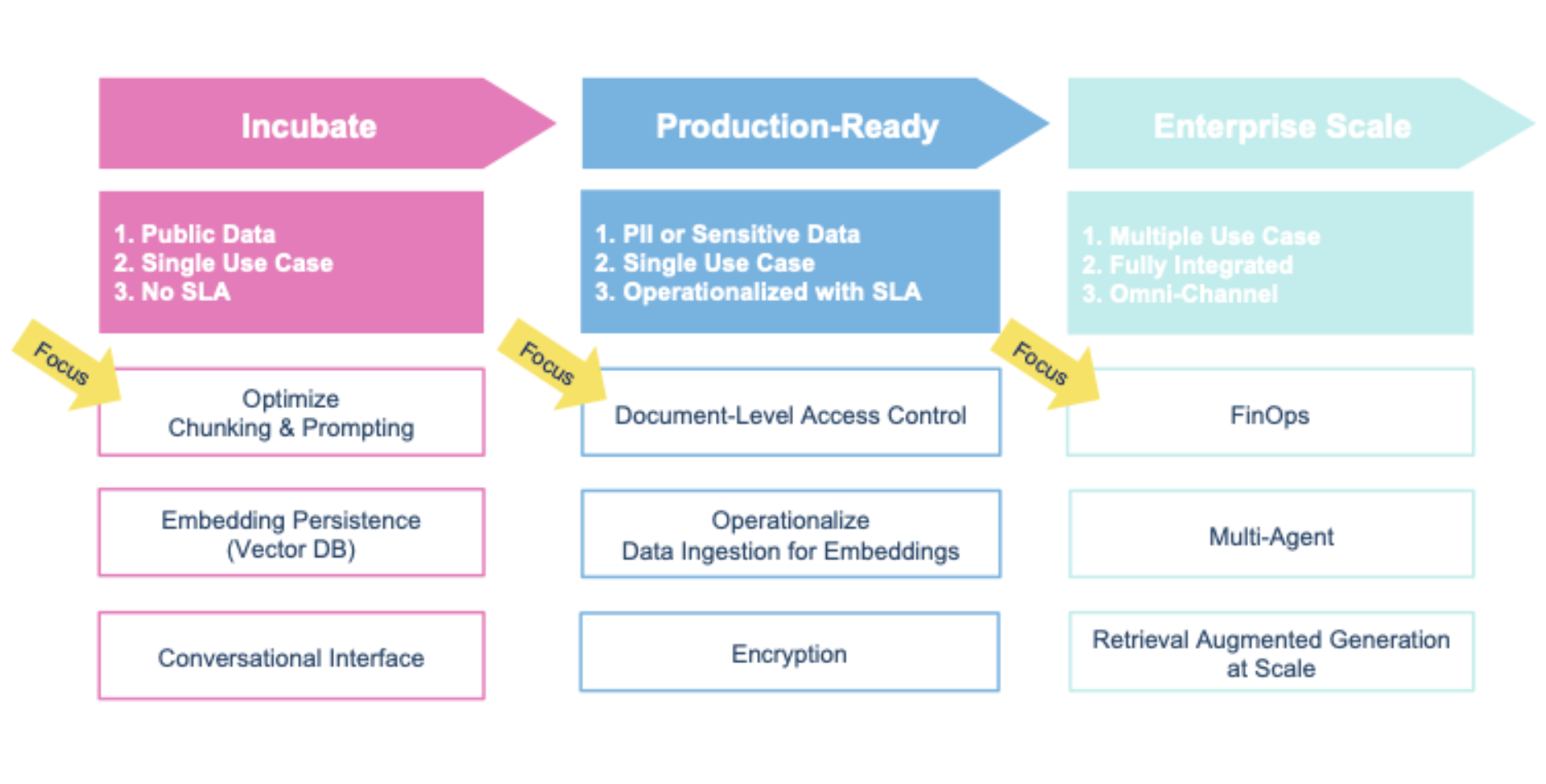 Incubate

1. Public Data
2. Single Use Case
3. No SLA

Focus

Optimize
Chunking & Prompting

Embedding Persistence
(Vector DB)

Conversational Interface

Production-Ready

1. PII or Sensitive Data
2. Single Use Case
3. Operationalized with SLA

Focus

Document-Level Access Control

Operationalize
Data Ingestion for Embeddings

Encryption

Enterprise Scale

1. Multiple Use Case
2. Fully Integrated
3. Omni-Channel

Focus

FinOps

Multi-Agent

Retrieval Augmented Generation at Scale